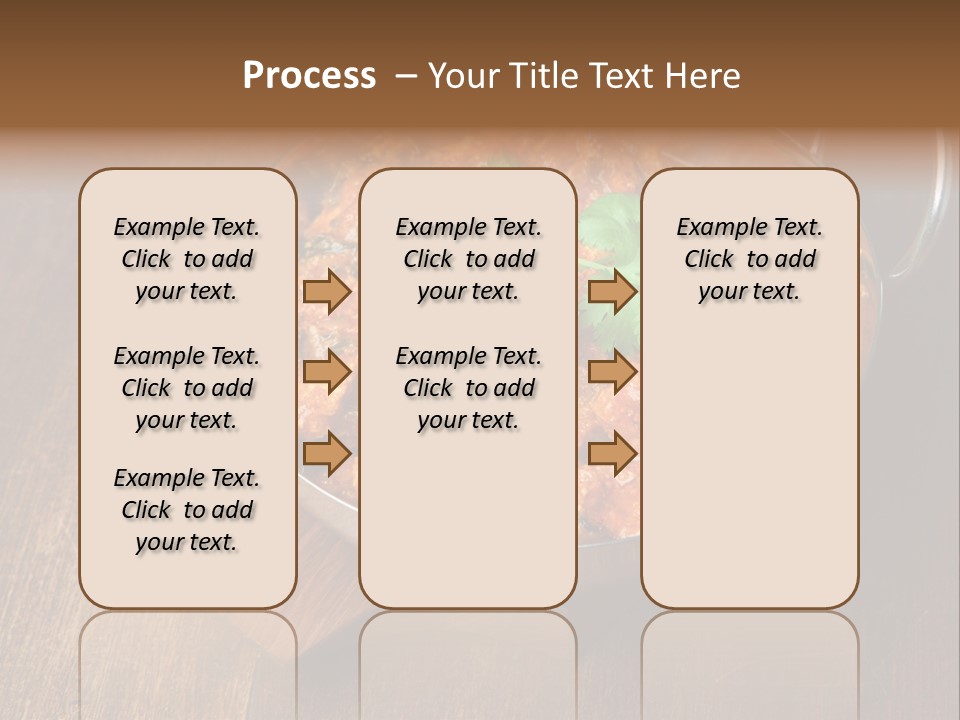 Process – Your Title Text Here

Example Text. Click to add your text.

Example Text. Click to add your text.

Example Text. Click to add your text.

Example Text. Click to add your text.

Example Text. Click to add your text.

Example Text. Click to add your text.